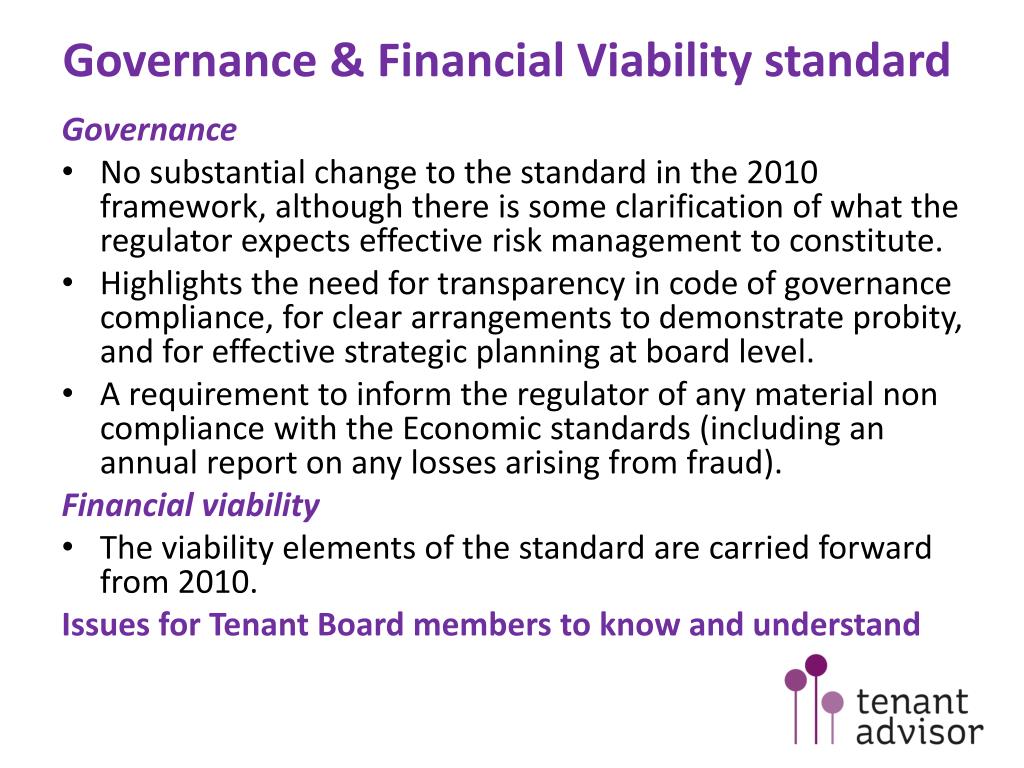 Governance & Financial Viability standard

Governance

• No substantial change to the standard in the 2010 framework, although there is some clarification of what the regulator expects effective risk management to constitute.

• Highlights the need for transparency in code of governance compliance, for clear arrangements to demonstrate probity, and for effective strategic planning at board level.

• A requirement to inform the regulator of any material non compliance with the Economic standards (including an annual report on any losses arising from fraud).

Financial viability

• The viability elements of the standard are carried forward from 2010.

Issues for Tenant Board members to know and understand

tenant advisor